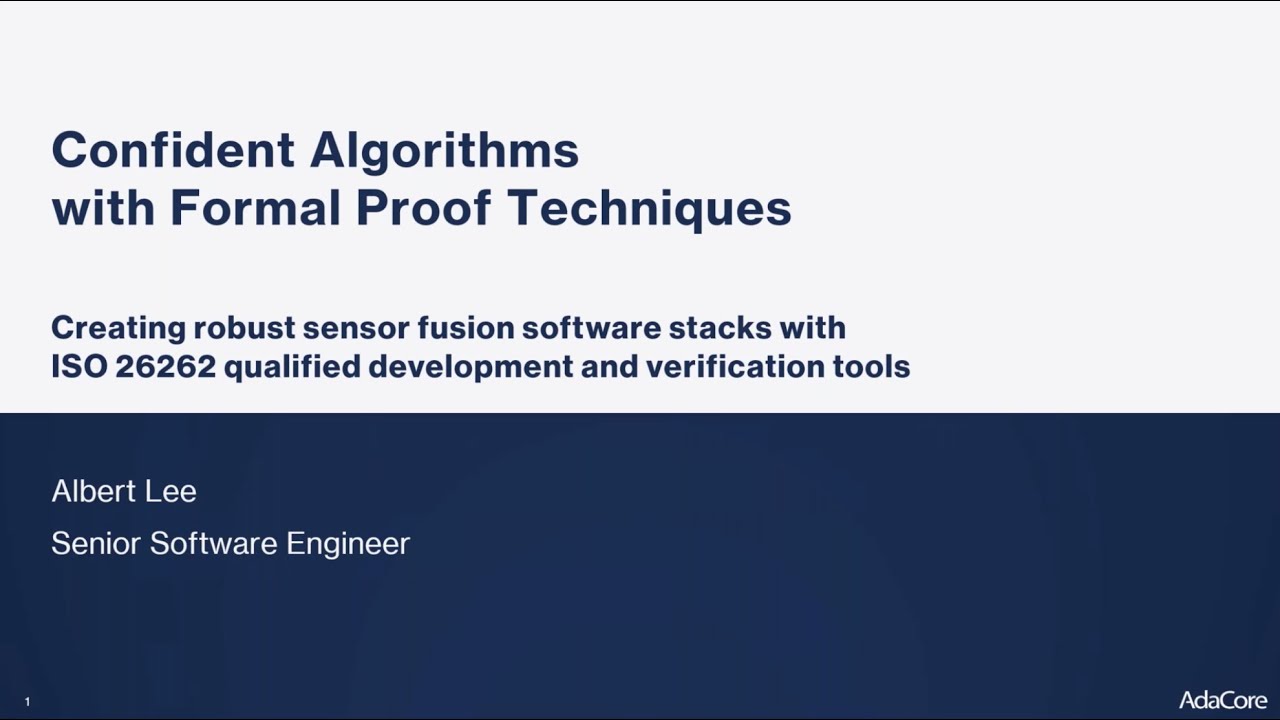 Confident Algorithms with Formal Proof Techniques

Creating robust sensor fusion software stacks with ISO 26262 qualified development and verification tools

Albert Lee

Senior Software Engineer

1

AdaCore